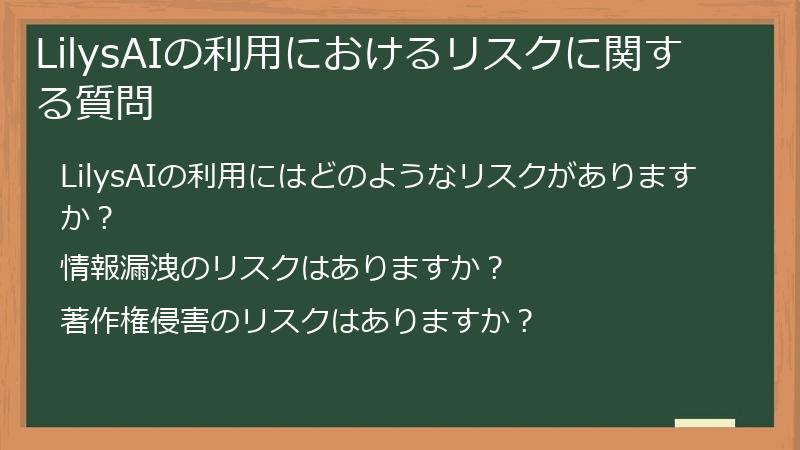 LilysAIの利用におけるリスクに関する質問

LilysAIの利用にはどのようなリスクがありますか？

情報漏洩のリスクはありますか？

著作権侵害のリスクはありますか？